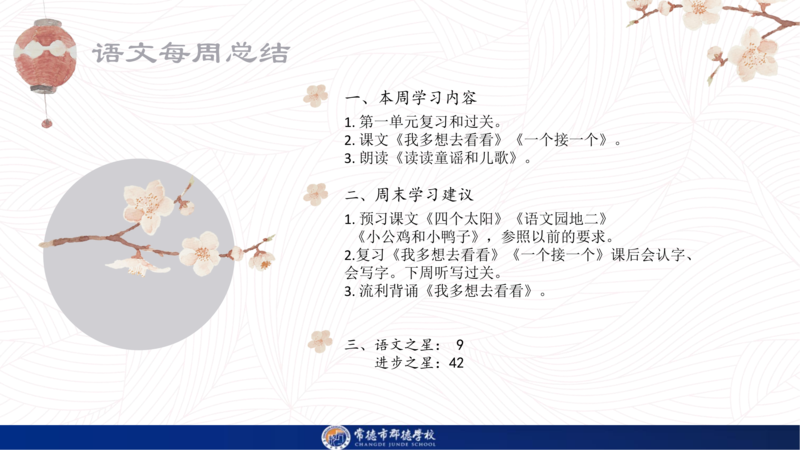 语文每周总结

一、本周学习内容

1. 第一单元复习和过关。
2. 课文《我多想去看看》《一个接一个》。
3. 朗读《读读童谣和儿歌》。

二、周末学习建议

1. 预习课文《四个太阳》《语文园地二》《小公鸡和小鸭子》，参照以前的要求。
2.复习《我多想去看看》《一个接一个》课后会认字、会写字。下周听写过关。
3. 流利背诵《我多想去看看》。

三、语文之星： 9
进步之星：42

常德市郡德学校
CHANGDE JUNDE SCHOOL